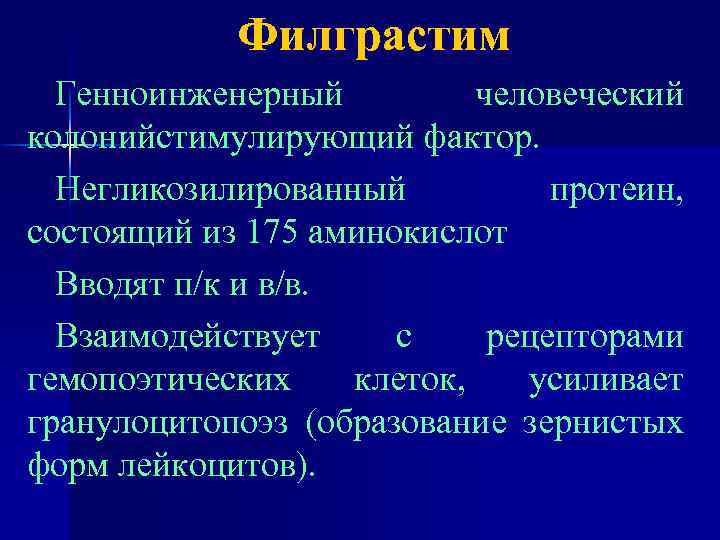 Филграстим

Генноинженерный человеческий колонийстимулирующий фактор.

Негликозилированный протеин, состоящий из 175 аминокислот

Вводят п/к и в/в.

Взаимодействует с рецепторами гемопоэтических клеток, усиливает гранулоцитопоэз (образование зернистых форм лейкоцитов).